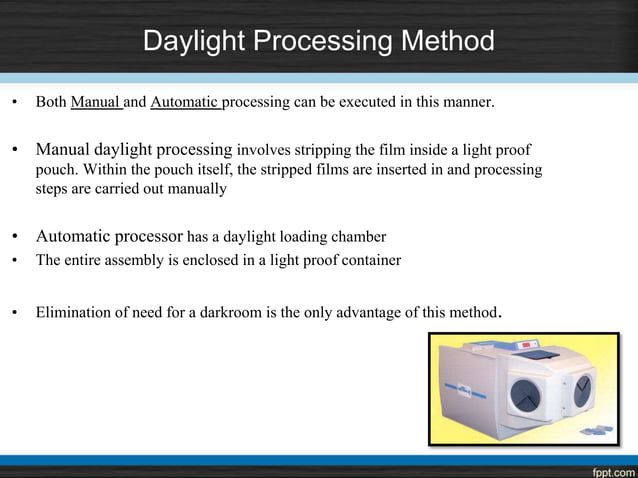 Daylight Processing Method

• Both Manual and Automatic processing can be executed in this manner.

• Manual daylight processing involves stripping the film inside a light proof pouch. Within the pouch itself, the stripped films are inserted in and processing steps are carried out manually

• Automatic processor has a daylight loading chamber
• The entire assembly is enclosed in a light proof container

• Elimination of need for a darkroom is the only advantage of this method.

fppt.com